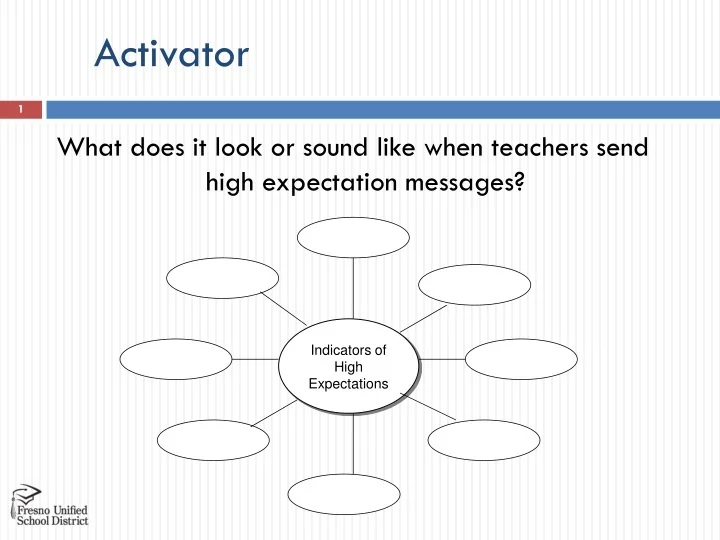 Activator

1

What does it look or sound like when teachers send high expectation messages?

Indicators of High Expectations

Fresno Unified School District